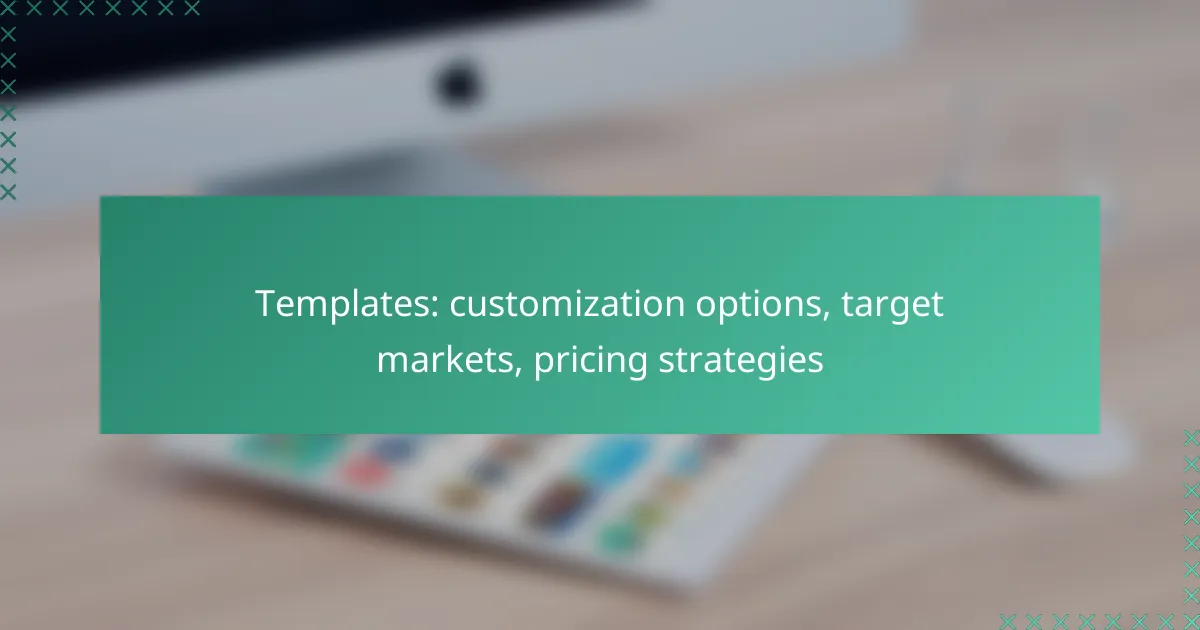 Templates: customization options, target markets, pricing strategies